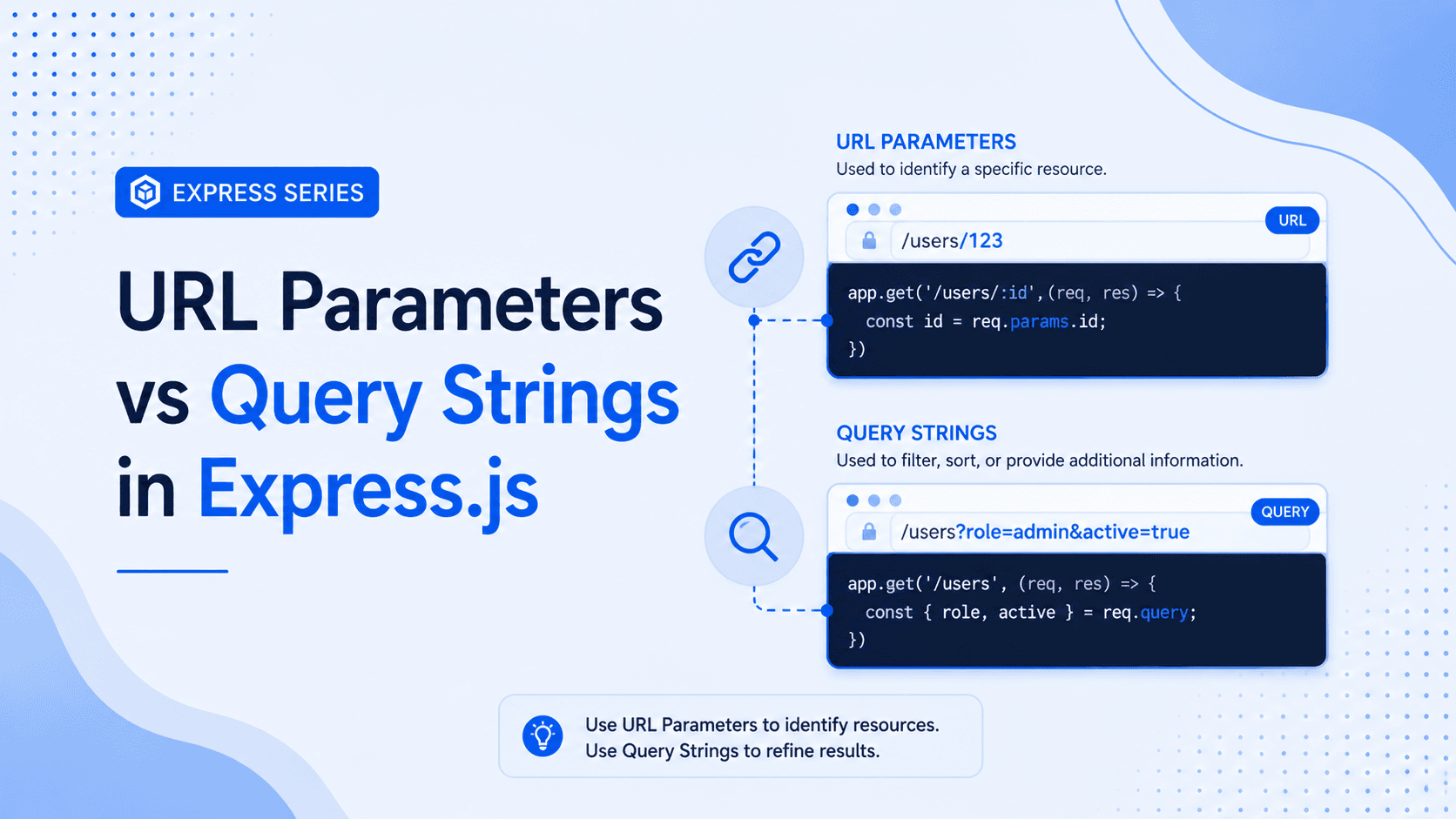 EXPRESS SERIES

URL Parameters vs Query Strings in Express.js

URL PARAMETERS
Used to identify a specific resource.

URL

/users/123

app.get('/users/:id',(req, res) => {
  const id = req.params.id;
})

QUERY STRINGS
Used to filter, sort, or provide additional information.

QUERY

/users?role=admin&active=true

app.get('/users', (req, res) => {
  const { role, active } = req.query;
})

Use URL Parameters to identify resources.
Use Query Strings to refine results.